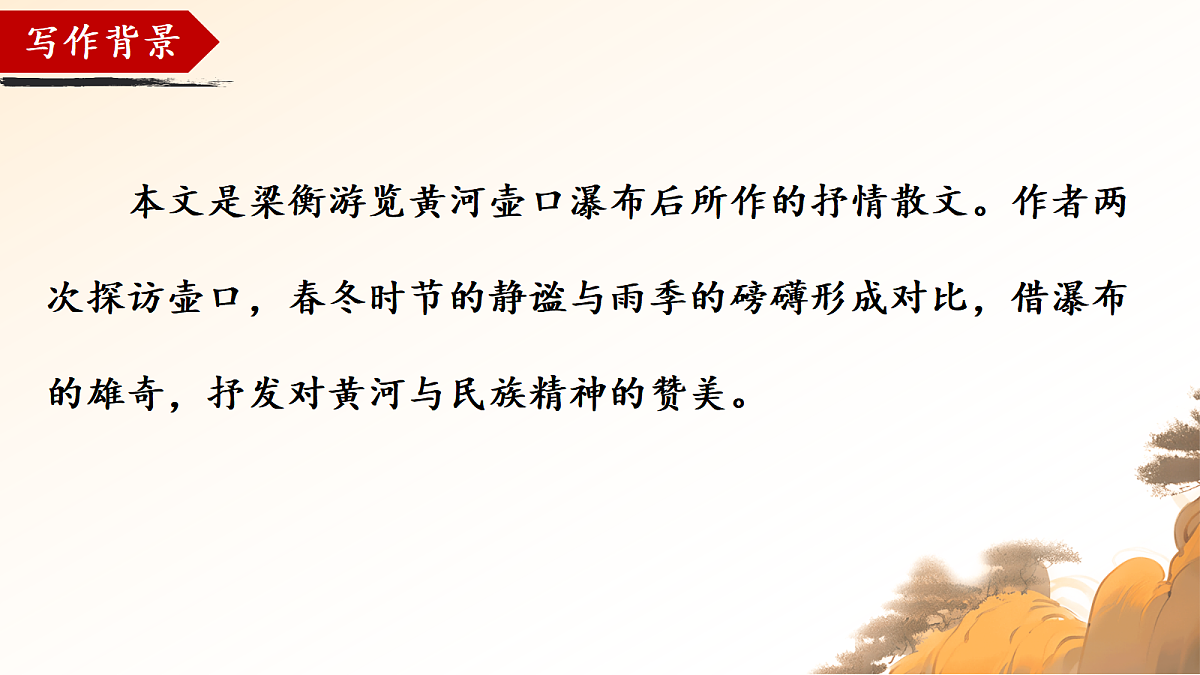 写作背景

本文是梁衡游览黄河壶口瀑布后所作的抒情散文。作者两次探访壶口，春冬时节的静谧与雨季的磅礴形成对比，借瀑布的雄奇，抒发对黄河与民族精神的赞美。